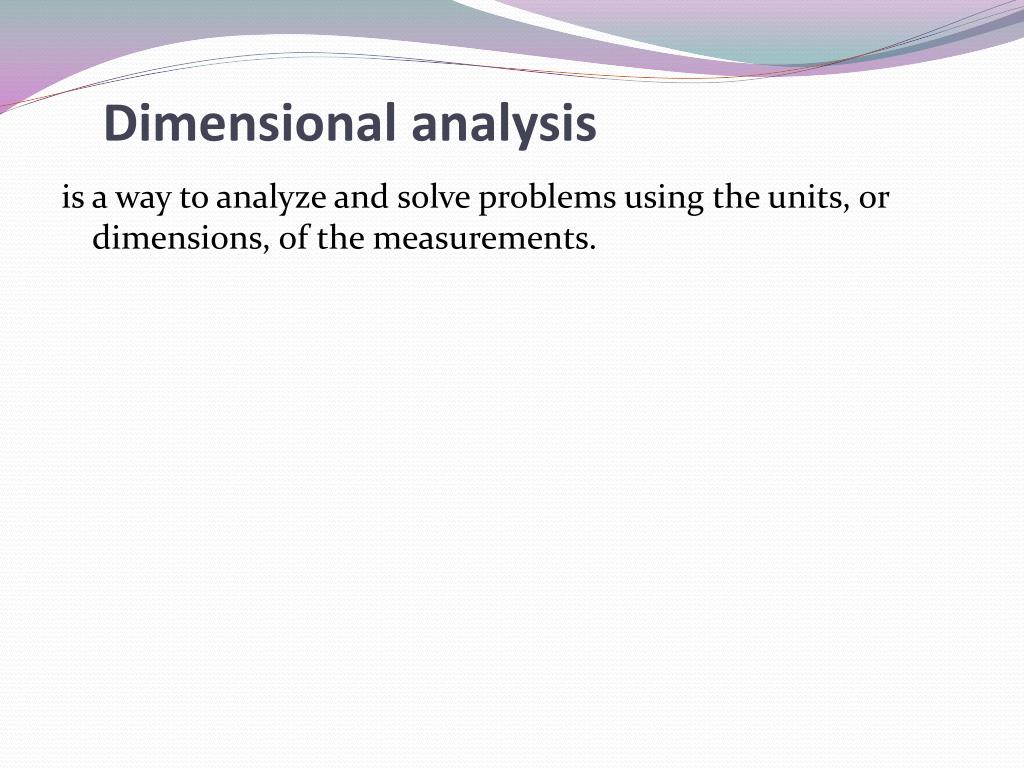 Dimensional analysis

is a way to analyze and solve problems using the units, or dimensions, of the measurements.